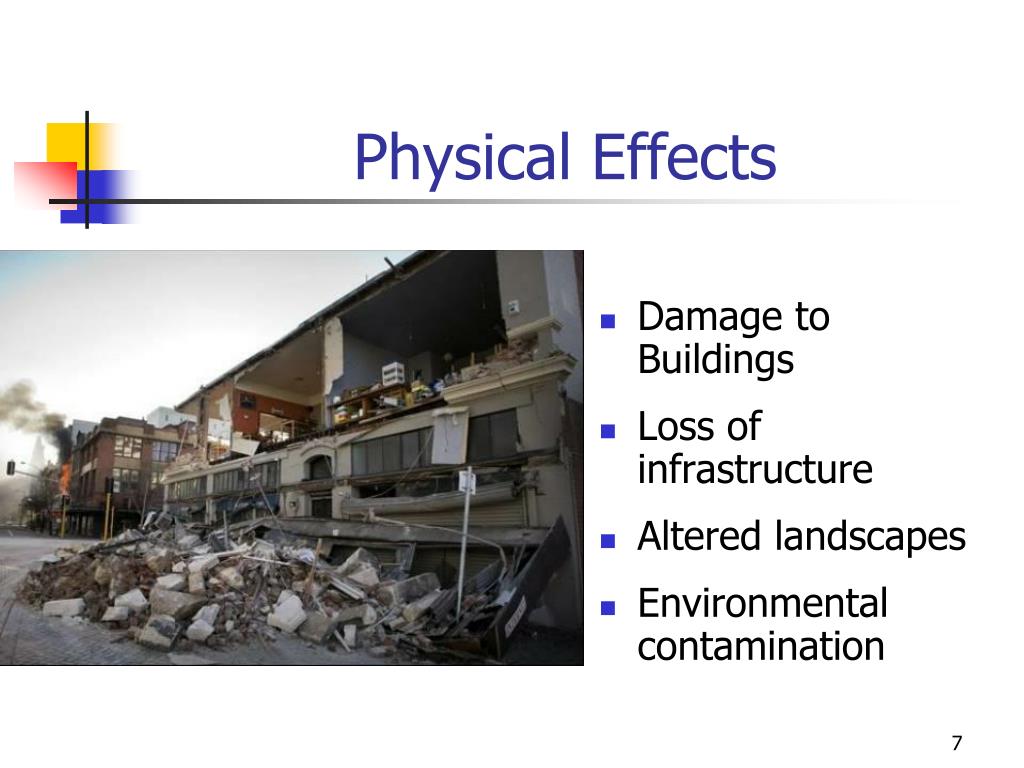 Physical Effects

- Damage to Buildings
- Loss of infrastructure
- Altered landscapes
- Environmental contamination

7